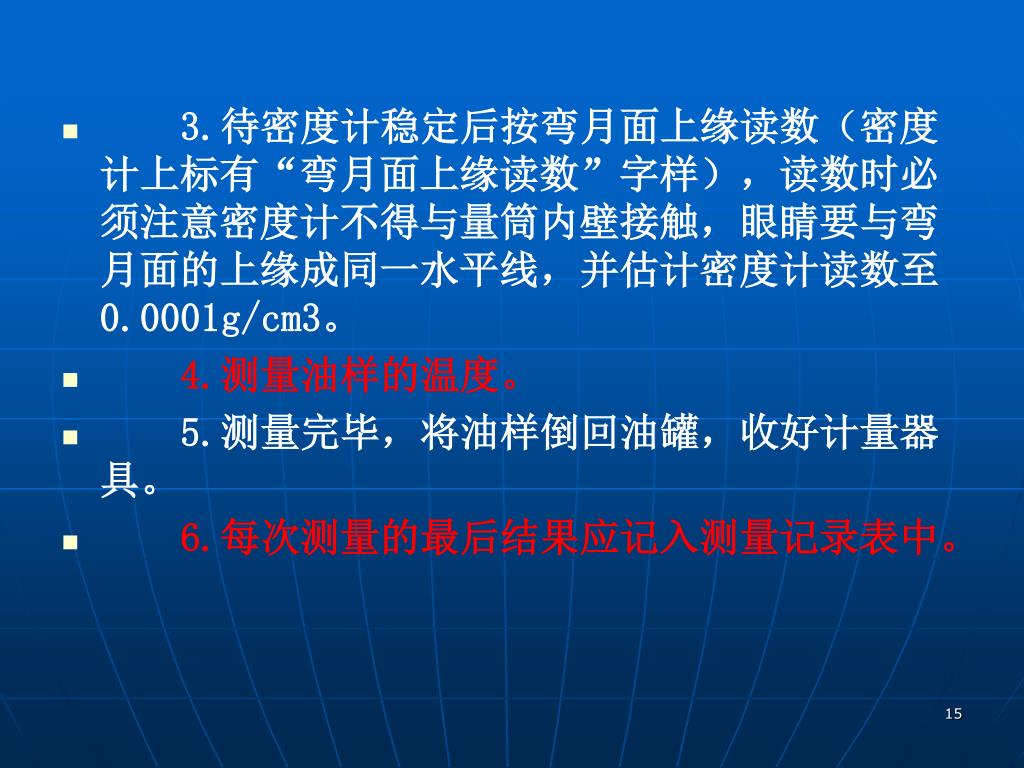 3.待密度计稳定后按弯月面上缘读数（密度计上标有“弯月面上缘读数”字样），读数时必须注意密度计不得与量筒内壁接触，眼睛要与弯月面的上缘成同一水平线，并估计密度计读数至0.0001g/cm3。

4.测量油样的温度。

5.测量完毕，将油样倒回油罐，收好计量器具。

6.每次测量的最后结果应记入测量记录表中。

15